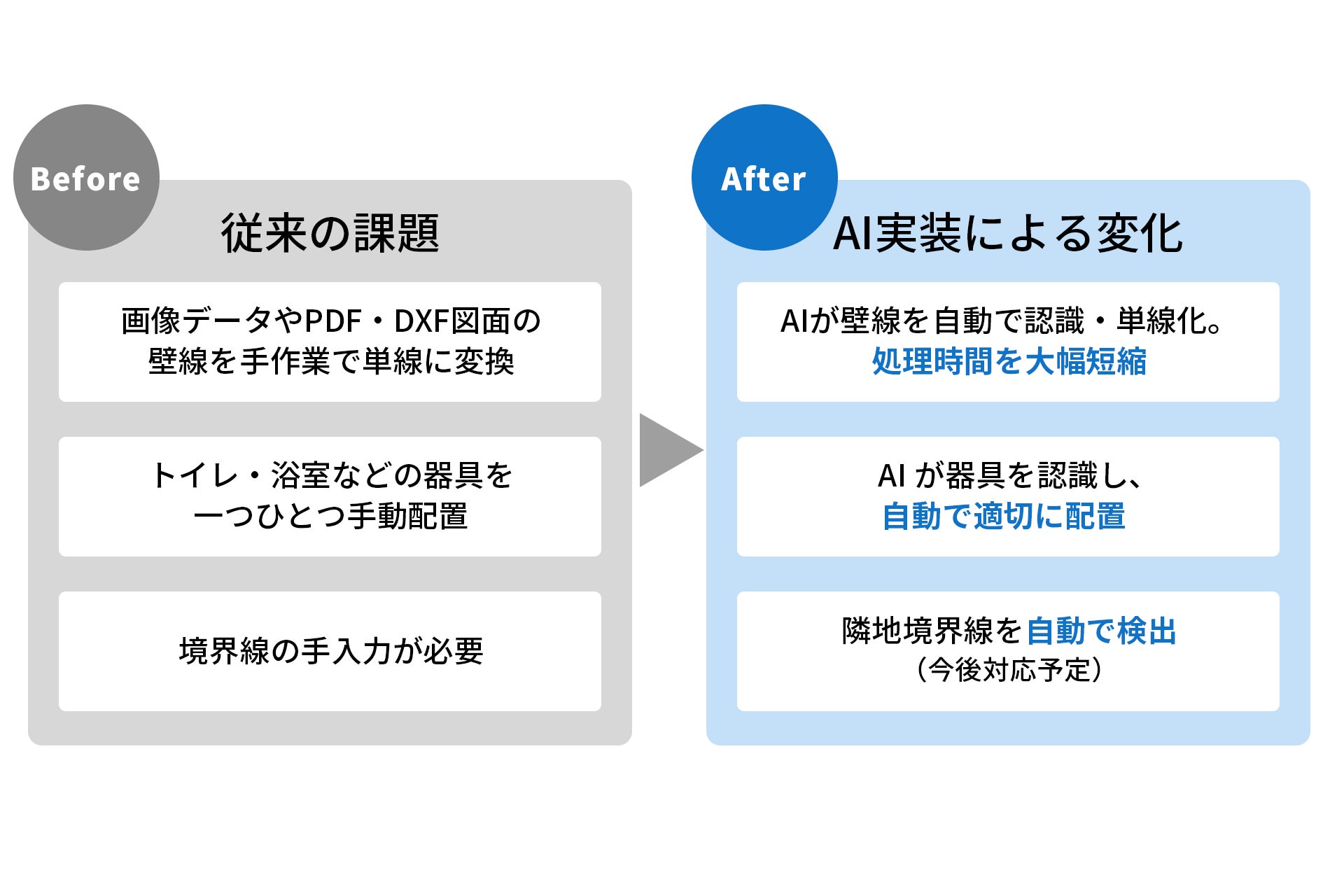 Before

従来の課題

画像データやPDF・DXF図面の壁線を手作業で単線に変換

トイレ・浴室などの器具を一つひとつ手動配置

境界線の手入力が必要

After

AI実装による変化

AIが壁線を自動で認識・単線化。処理時間を大幅短縮

AI が器具を認識し、自動で適切に配置

隣地境界線を自動で検出（今後対応予定）